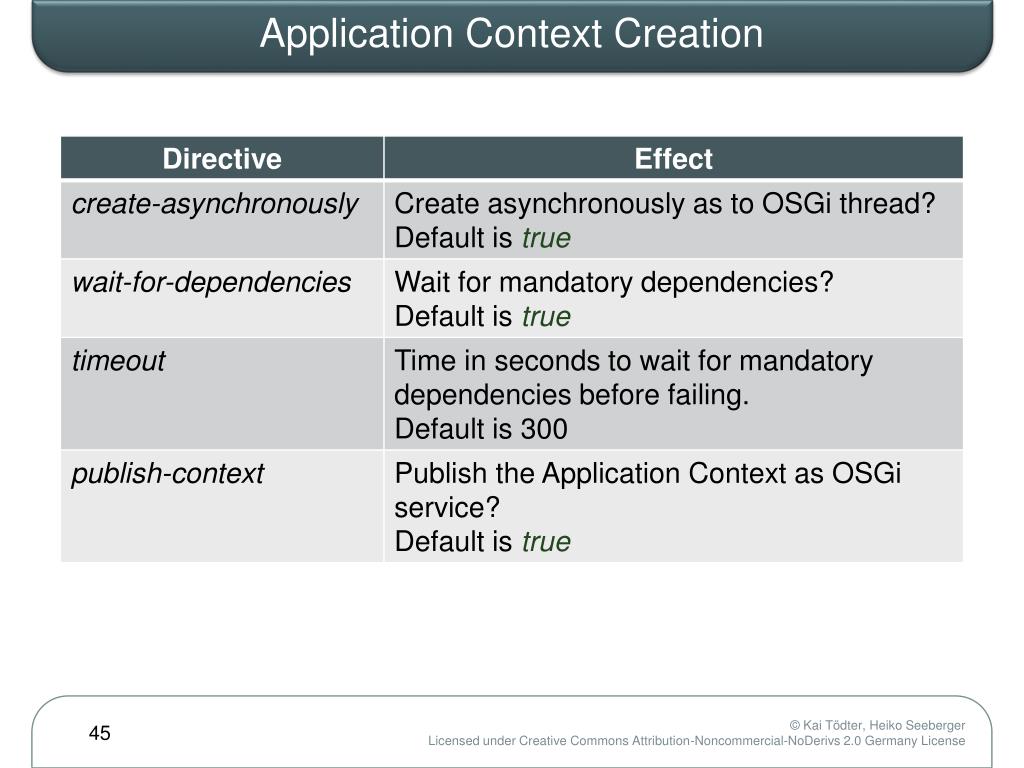 Application Context Creation

| Directive | Effect |
|---|---|
| create-asynchronously | Create asynchronously as to OSGi thread? Default is true |
| wait-for-dependencies | Wait for mandatory dependencies? Default is true |
| timeout | Time in seconds to wait for mandatory dependencies before failing. Default is 300 |
| publish-context | Publish the Application Context as OSGi service? Default is true |

45

© Kai Tödter, Heiko Seeberger
Licensed under Creative Commons Attribution-Noncommercial-NoDerivs 2.0 Germany License